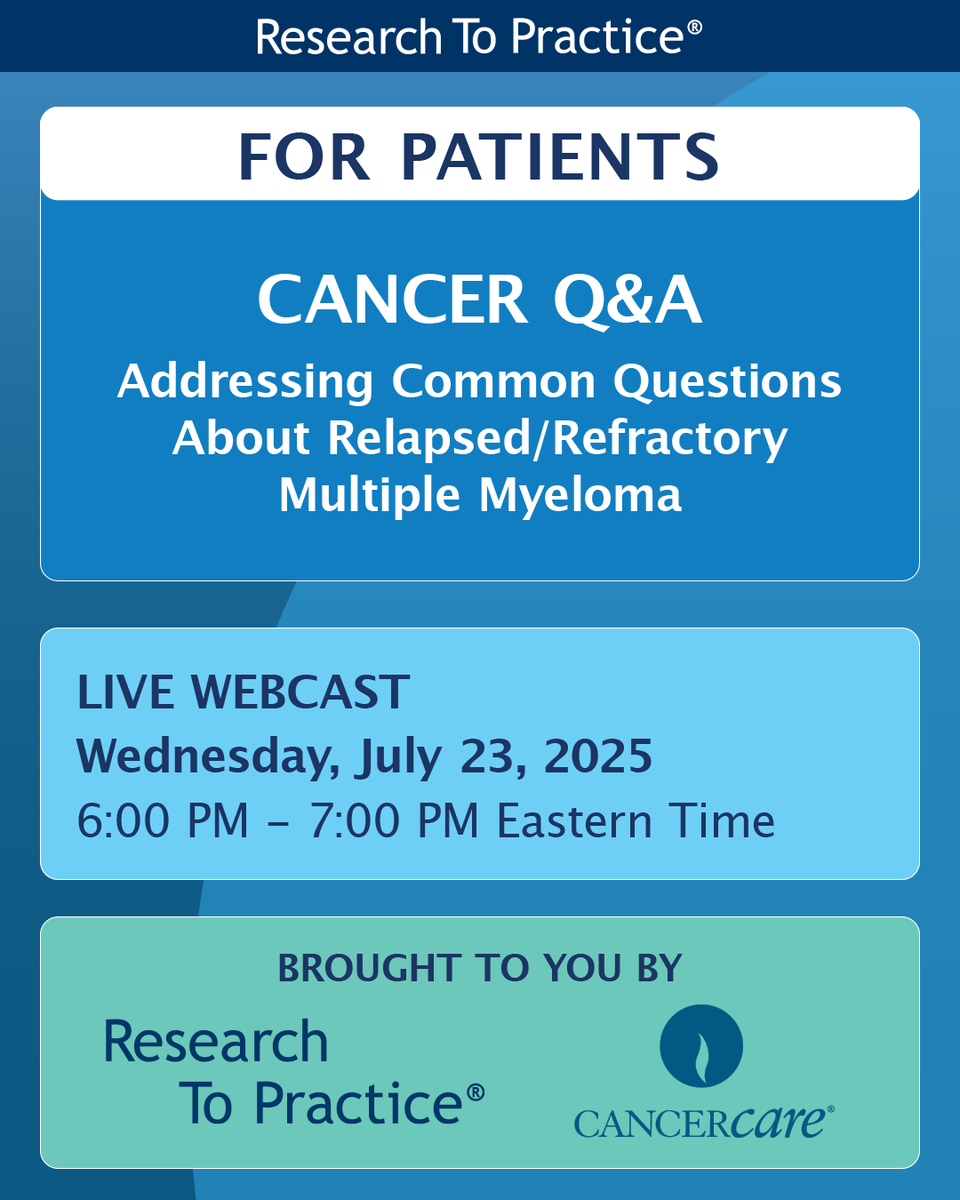 Research To Practice®

FOR PATIENTS

CANCER Q&A

Addressing Common Questions About Relapsed/Refractory Multiple Myeloma

LIVE WEBCAST

Wednesday, July 23, 2025

6:00 PM – 7:00 PM Eastern Time

BROUGHT TO YOU BY

Research To Practice®

CANCERcare®